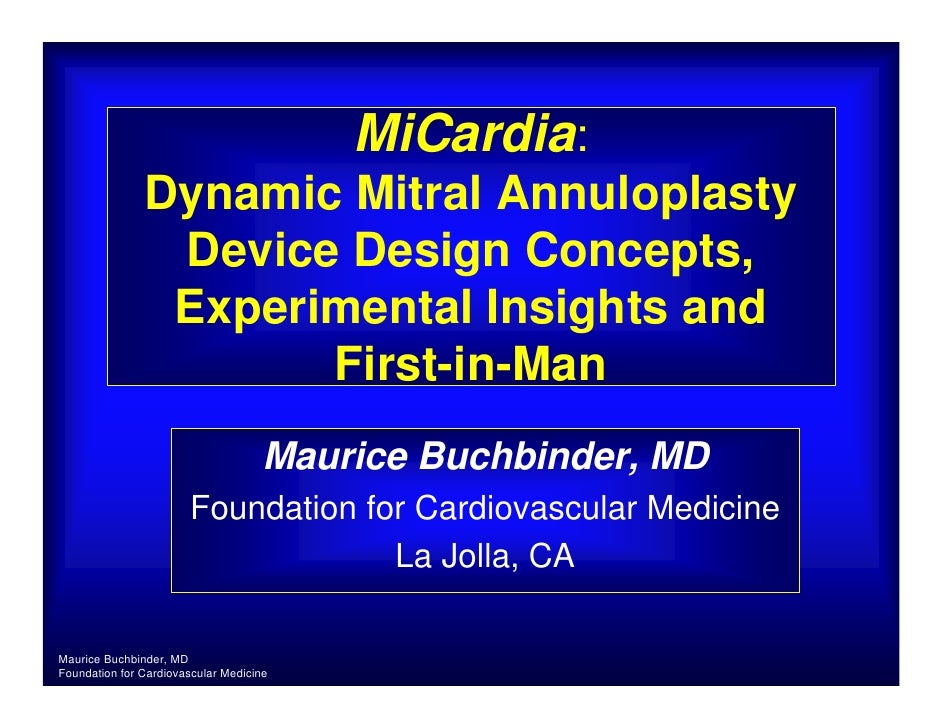 MiCardia:
Dynamic Mitral Annuloplasty Device Design Concepts, Experimental Insights and First-in-Man

Maurice Buchbinder, MD
Foundation for Cardiovascular Medicine
La Jolla, CA

Maurice Buchbinder, MD
Foundation for Cardiovascular Medicine